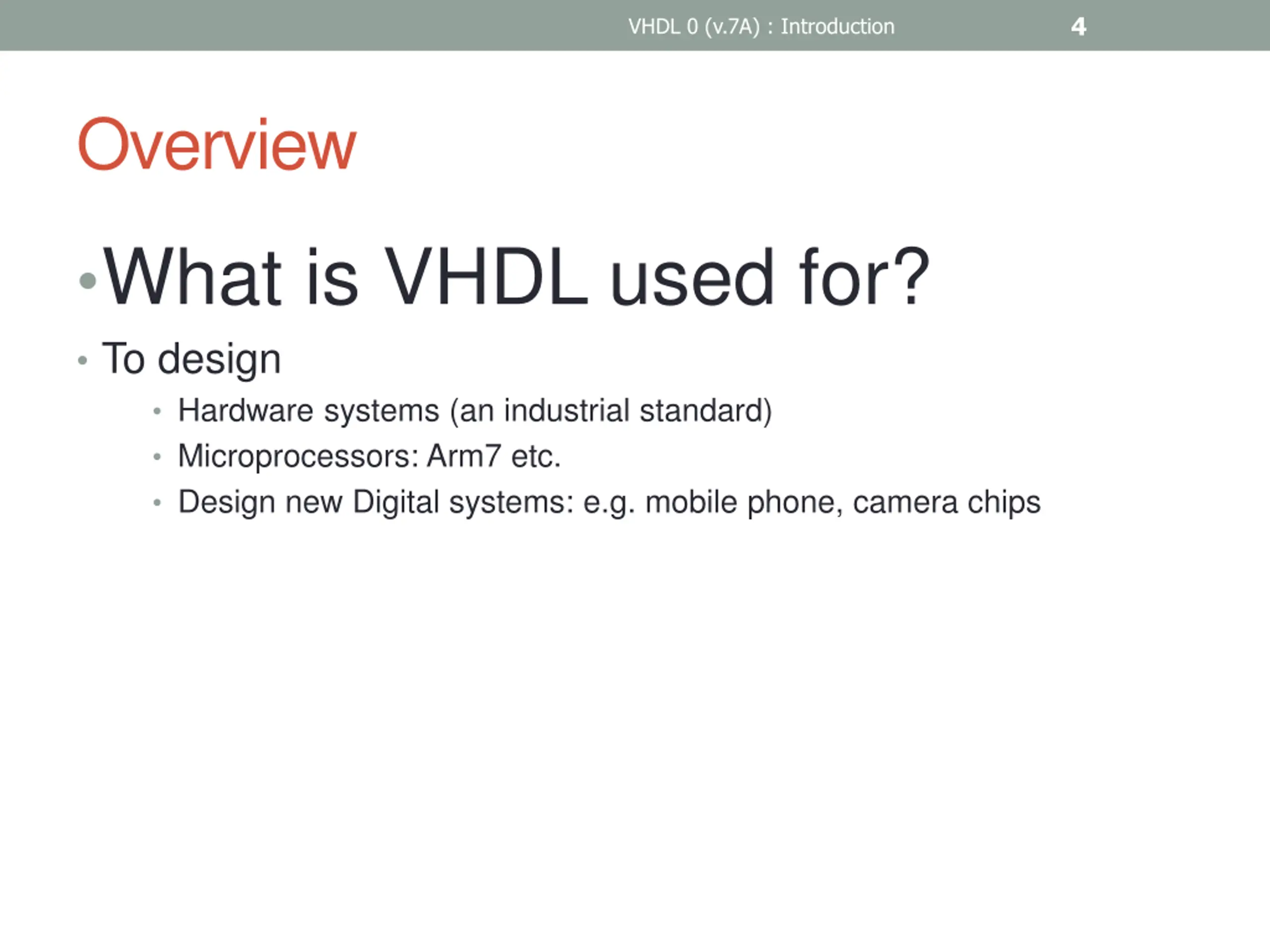 VHDL 0 (v.7A) : Introduction 4

Overview

• What is VHDL used for?

• To design

• Hardware systems (an industrial standard)
• Microprocessors: Arm7 etc.
• Design new Digital systems: e.g. mobile phone, camera chips